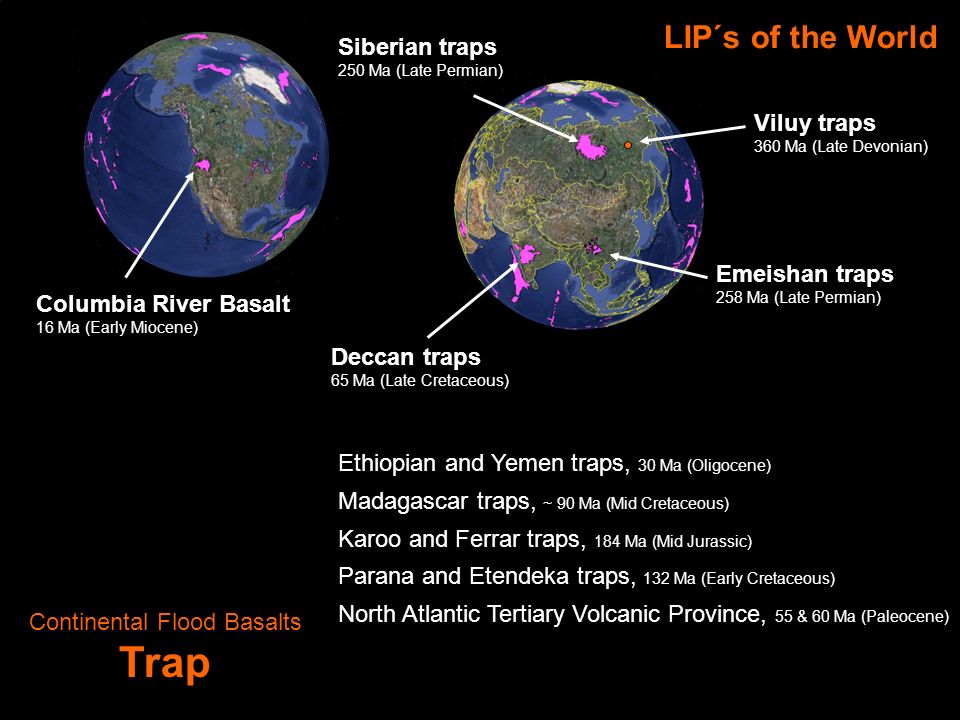 LIP´s of the World

Siberian traps
250 Ma (Late Permian)

Viluy traps
360 Ma (Late Devonian)

Columbia River Basalt
16 Ma (Early Miocene)

Emeishan traps
258 Ma (Late Permian)

Deccan traps
65 Ma (Late Cretaceous)

Ethiopian and Yemen traps, 30 Ma (Oligocene)
Madagascar traps, ~ 90 Ma (Mid Cretaceous)
Karoo and Ferrar traps, 184 Ma (Mid Jurassic)
Parana and Etendeka traps, 132 Ma (Early Cretaceous)
North Atlantic Tertiary Volcanic Province, 55 & 60 Ma (Paleocene)

Continental Flood Basalts
Trap